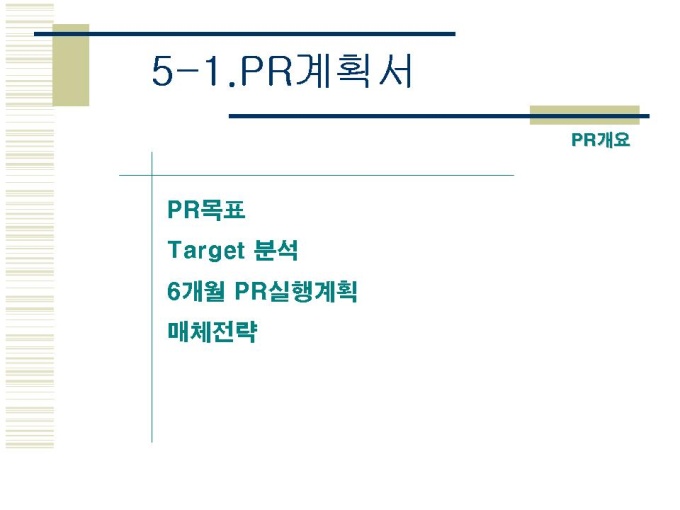 5-1.PR계획서

PR개요

PR목표

Target 분석

6개월 PR실행계획

매체전략